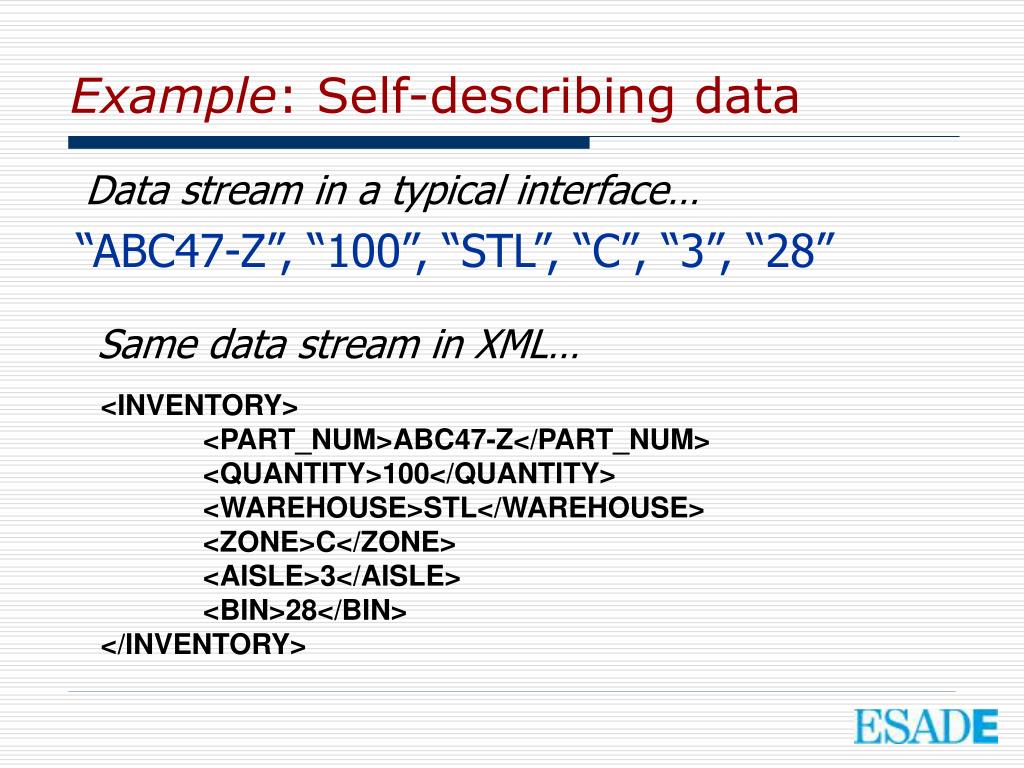 Example: Self-describing data

Data stream in a typical interface…

“ABC47-Z”, “100”, “STL”, “C”, “3”, “28”

Same data stream in XML…

<INVENTORY>
<PART_NUM>ABC47-Z</PART_NUM>
<QUANTITY>100</QUANTITY>
<WAREHOUSE>STL</WAREHOUSE>
<ZONE>C</ZONE>
<AISLE>3</AISLE>
<BIN>28</BIN>
</INVENTORY>

ESADE